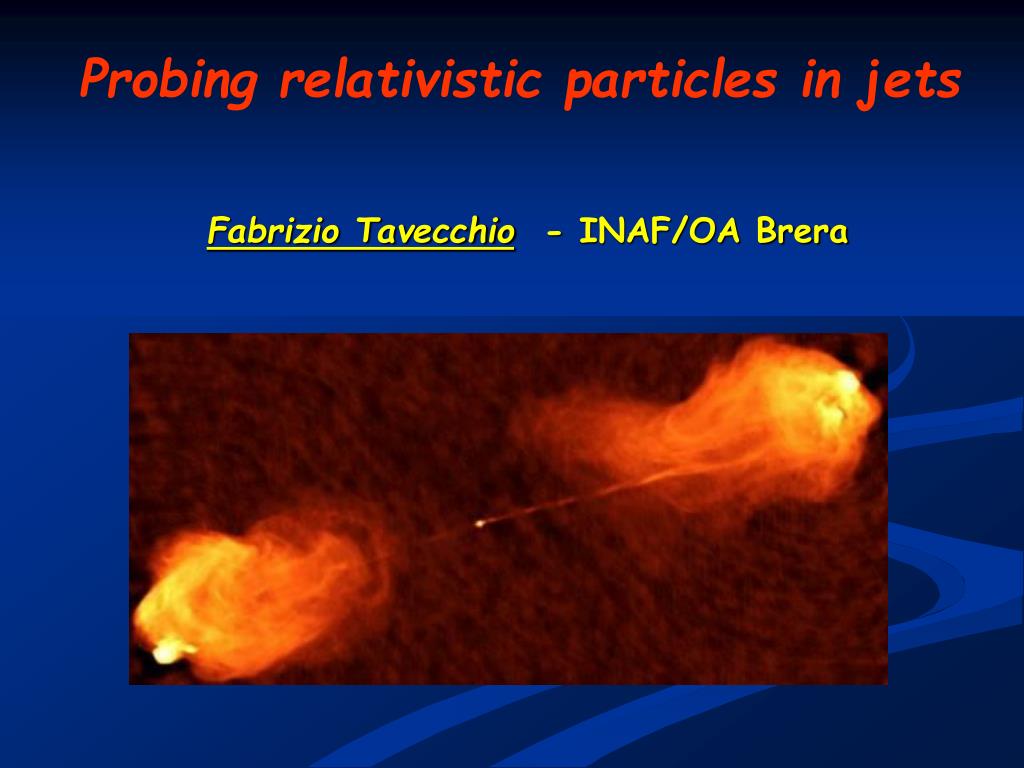 Probing relativistic particles in jets

Fabrizio Tavecchio - INAF/OA Brera